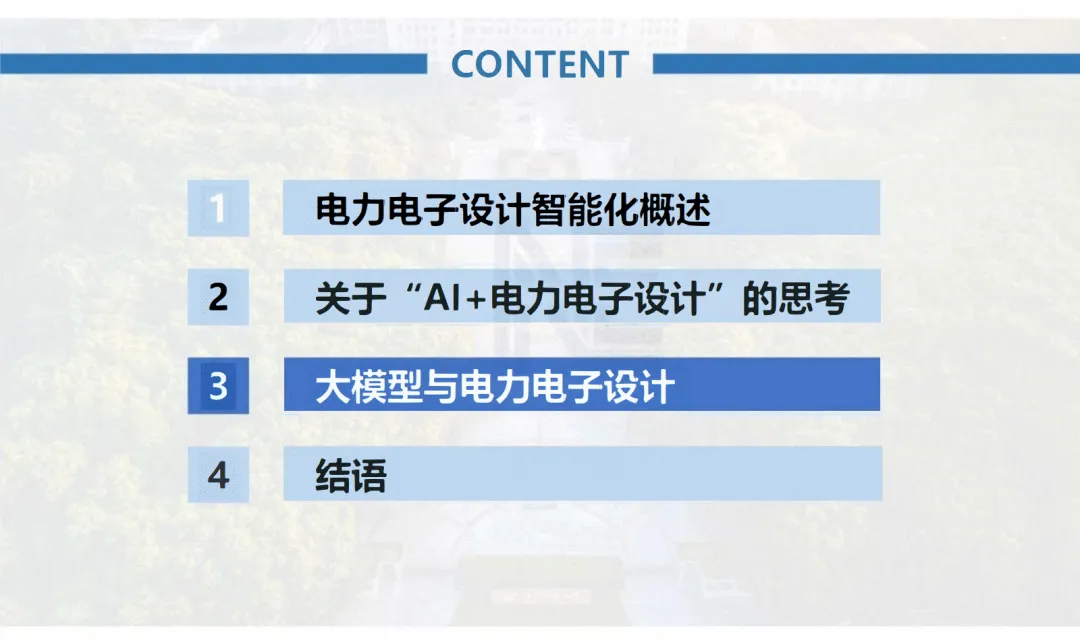 CONTENT

1 电力电子设计智能化概述

2 关于“AI+电力电子设计”的思考

3 大模型与电力电子设计

4 结语